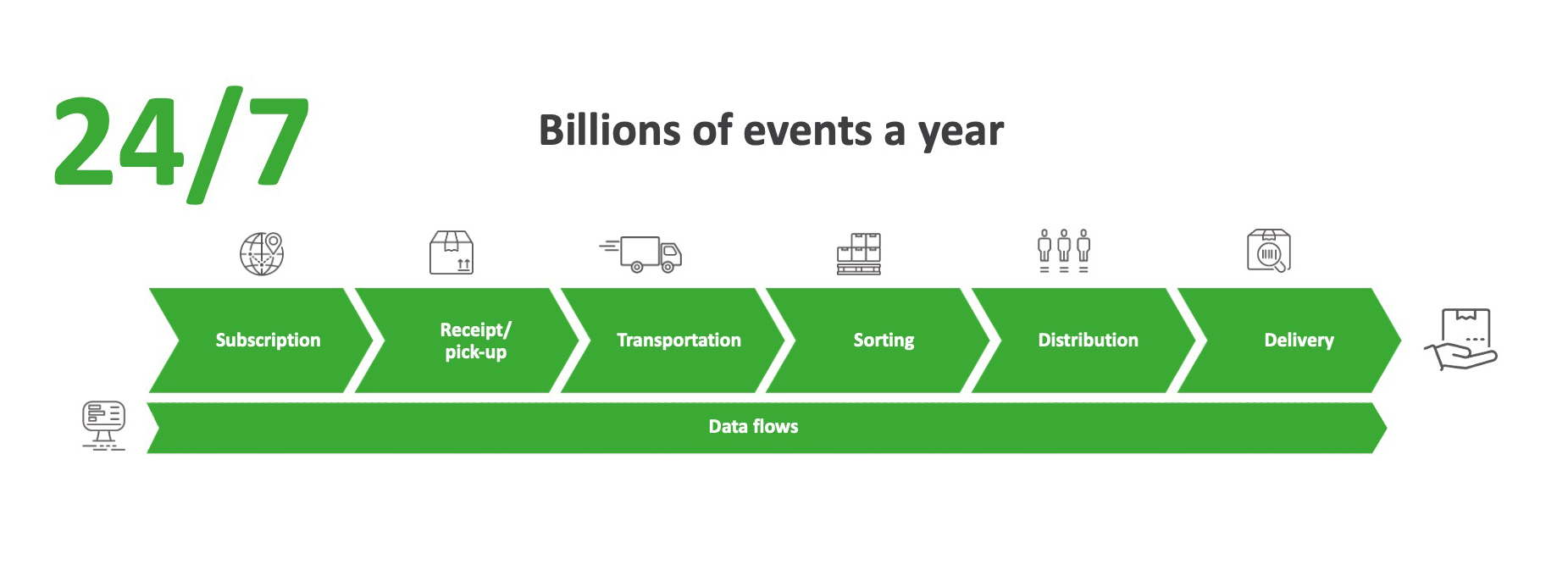 24/7

Billions of events a year

Subscription

Receipt/ pick-up

Transportation

Sorting

Distribution

Delivery

Data flows